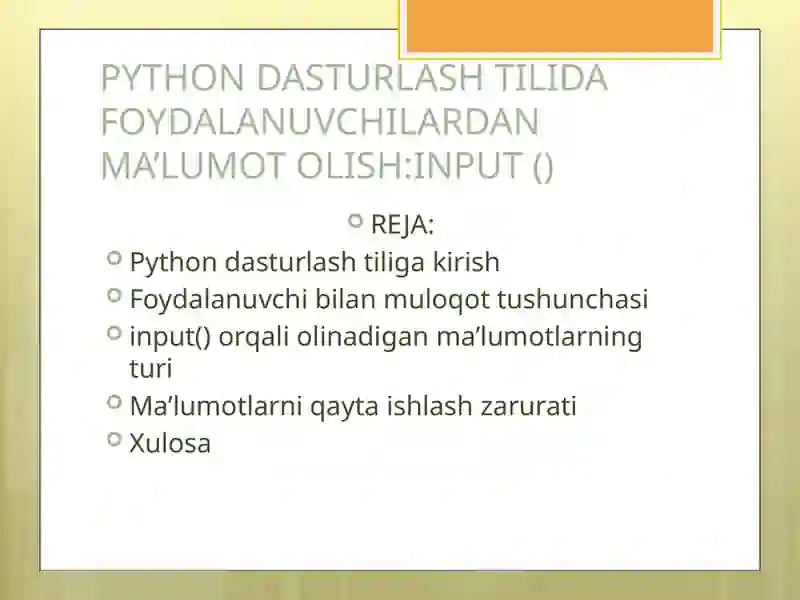 PYTHON DASTURLASH TILIDA FOYDALANUVCHILARDAN MA’LUMOT OLISH:INPUT ()

REJA:

Python dasturlash tiliga kirish

Foydalanuvchi bilan muloqot tushunchasi

input() orqali olinadigan ma’lumotlarning turi

Ma’lumotlarni qayta ishlash zarurati

Xulosa